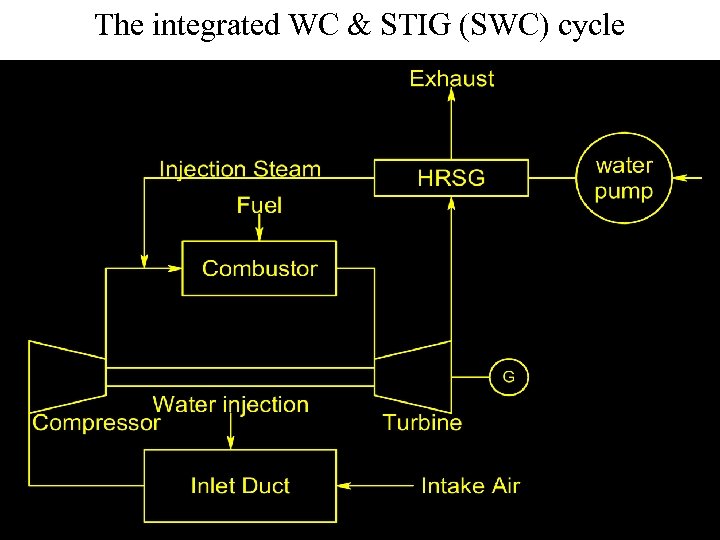 The integrated WC & STIG (SWC) cycle

Exhaust

Injection Steam

HRSG

water pump

Fuel

Combustor

G

Water injection

Compressor

Turbine

Inlet Duct

Intake Air